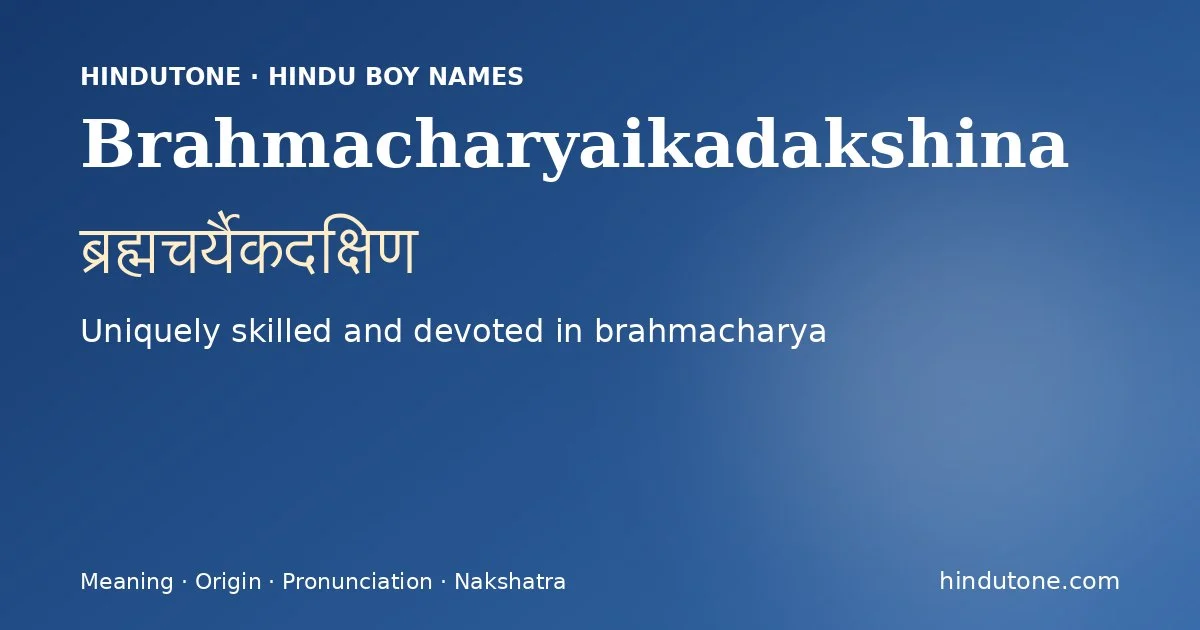 HINDUTONE · HINDU BOY NAMES

Brahmacharyaikadakshina

ब्रह्मचर्यैकदक्षिण

Uniquely skilled and devoted in brahmacharya

Meaning · Origin · Pronunciation · Nakshatra

hindutone.com